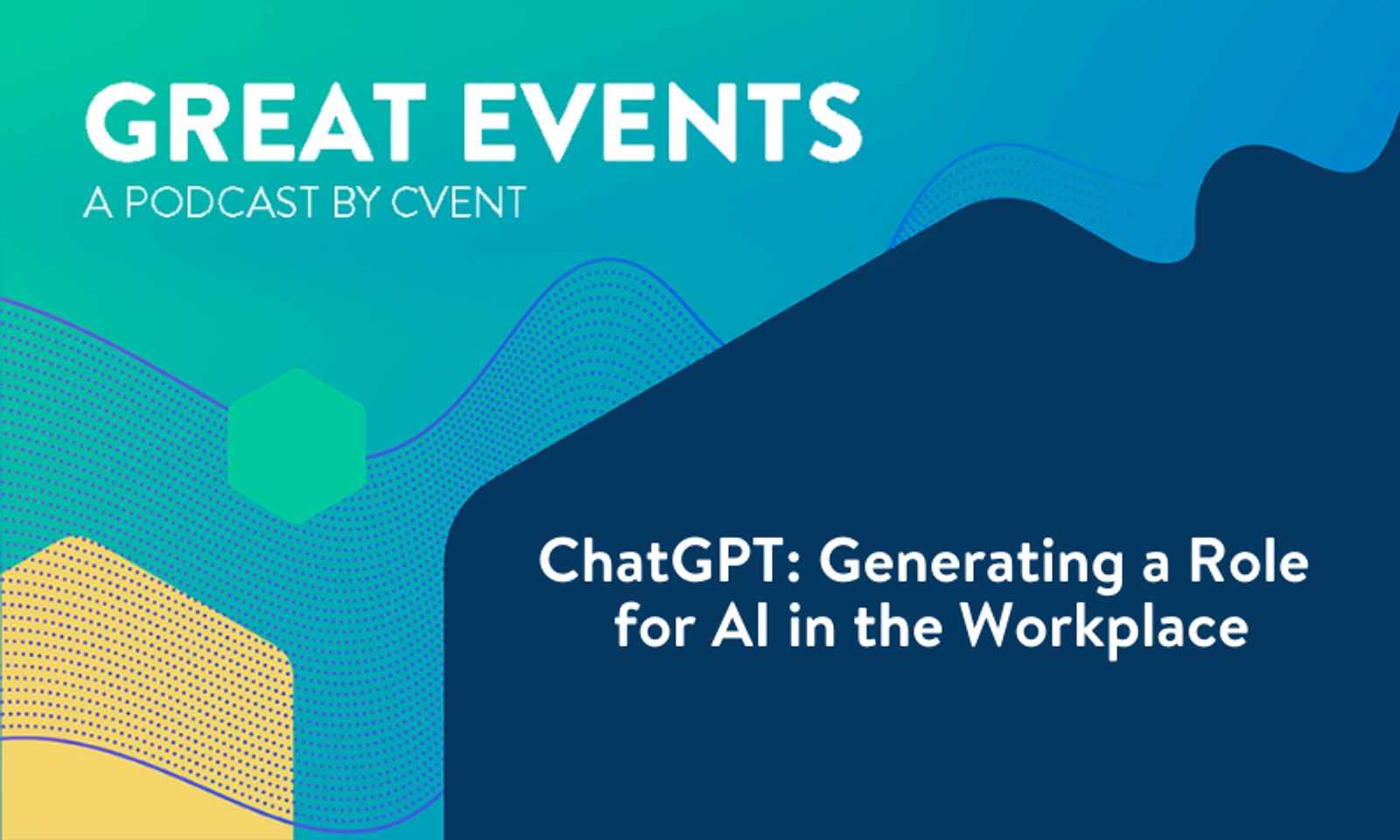 GREAT EVENTS
A PODCAST BY CVENT

ChatGPT: Generating a Role for AI in the Workplace